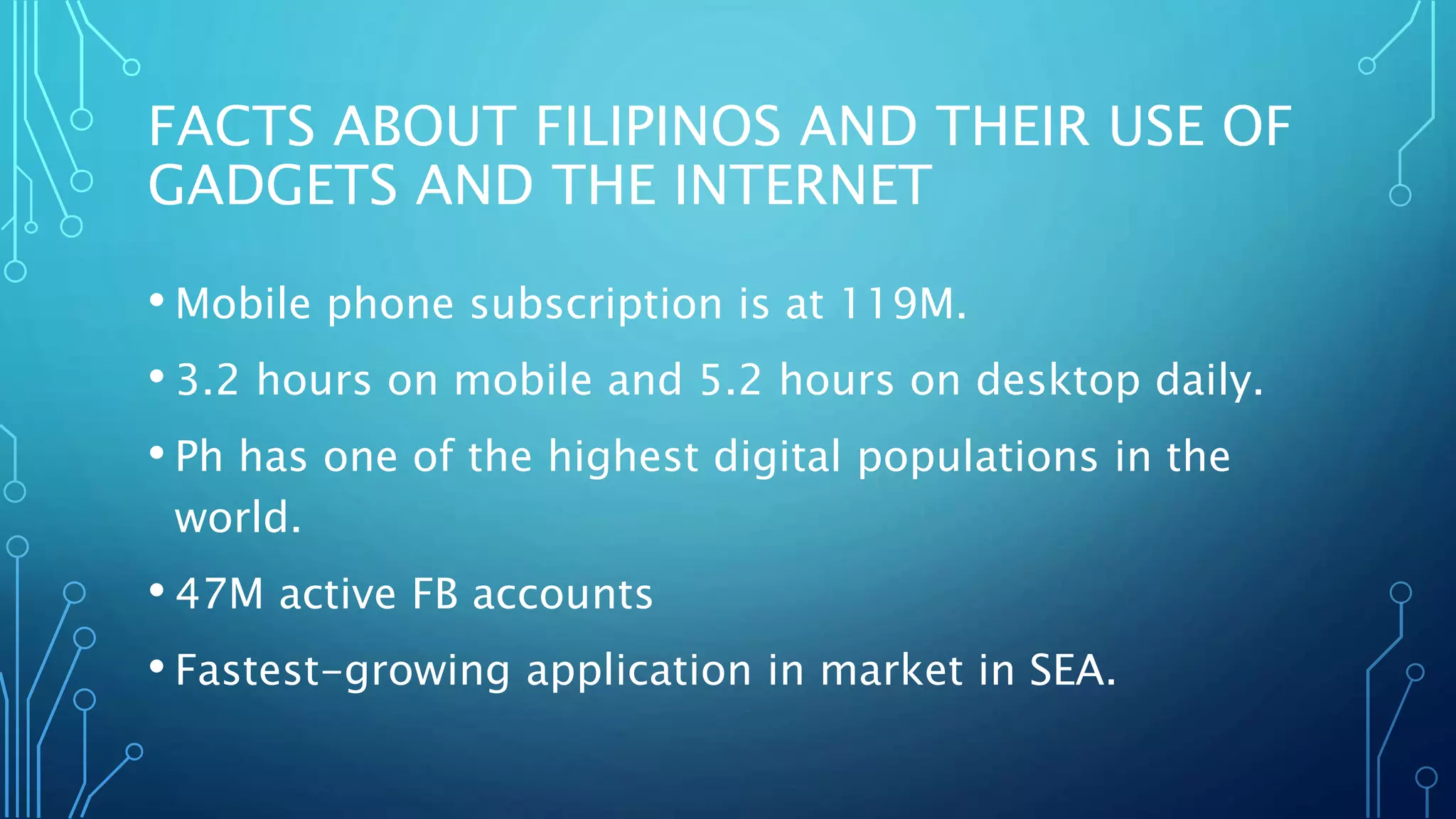 FACTS ABOUT FILIPINOS AND THEIR USE OF GADGETS AND THE INTERNET

• Mobile phone subscription is at 119M.
• 3.2 hours on mobile and 5.2 hours on desktop daily.
• Ph has one of the highest digital populations in the world.
• 47M active FB accounts
• Fastest-growing application in market in SEA.